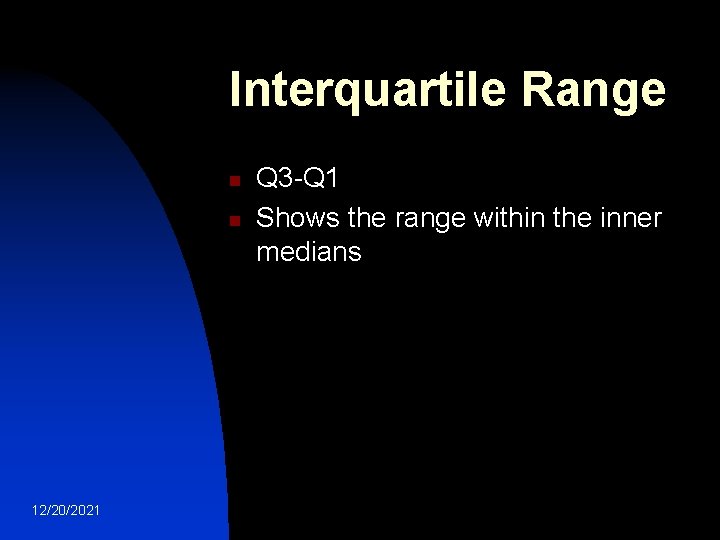 Interquartile Range

Q3-Q1

Shows the range within the inner medians

12/20/2021